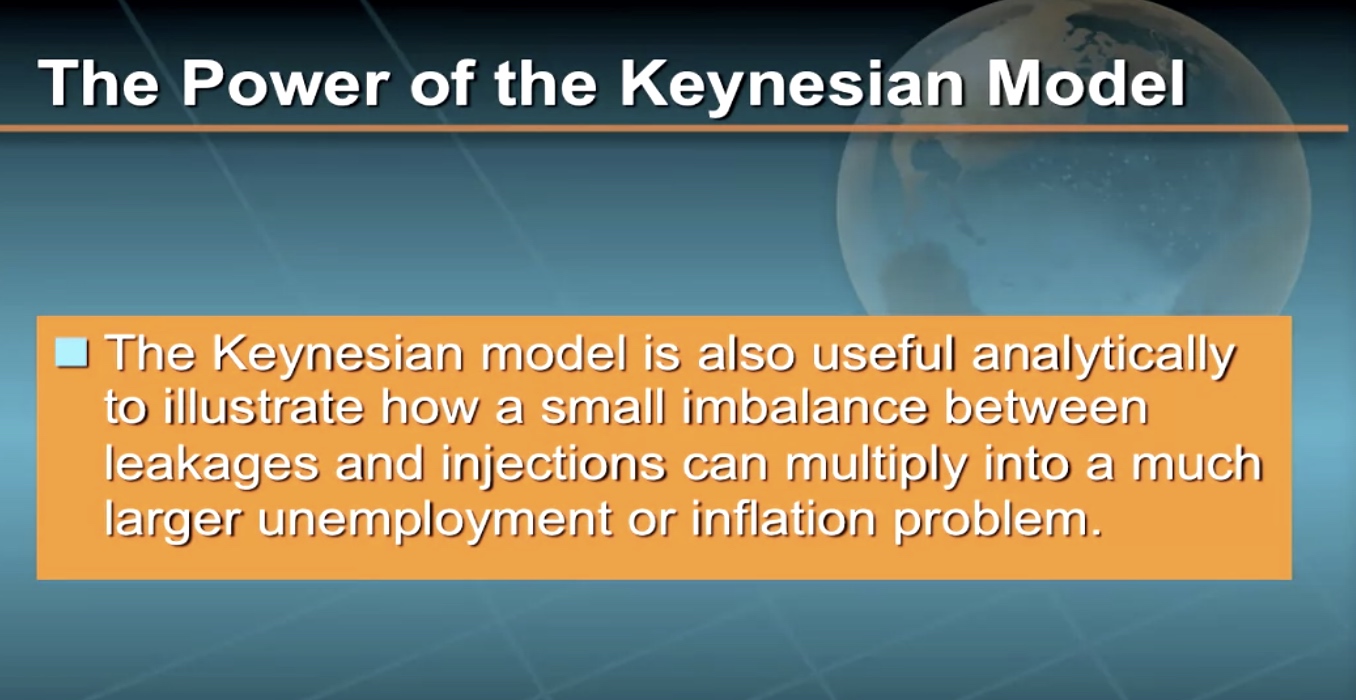 The Power of the Keynesian Model

The Keynesian model is also useful analytically to illustrate how a small imbalance between leakages and injections can multiply into a much larger unemployment or inflation problem.